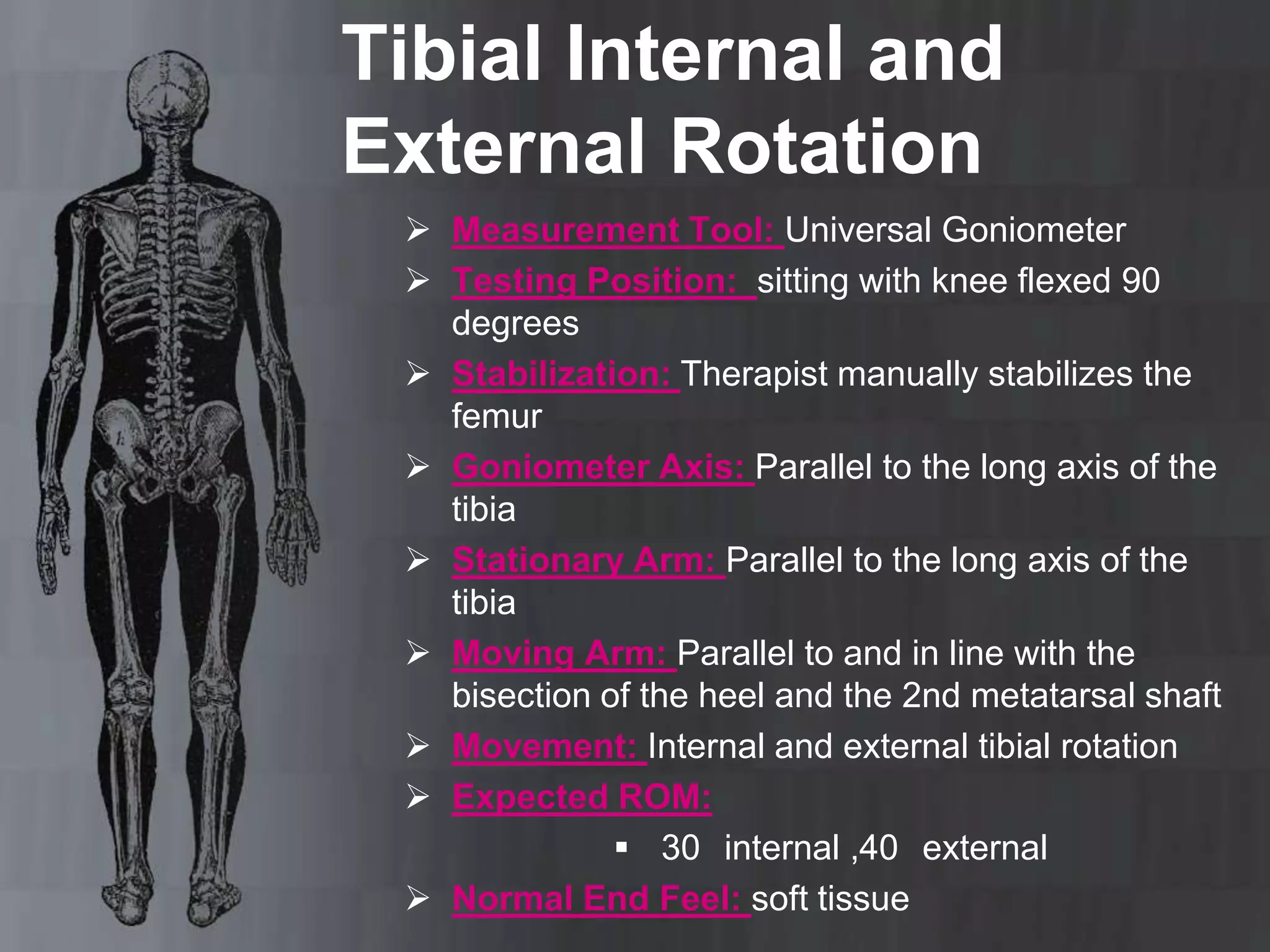 Tibial Internal and External Rotation

➢ Measurement Tool: Universal Goniometer
➢ Testing Position: sitting with knee flexed 90 degrees
➢ Stabilization: Therapist manually stabilizes the femur
➢ Goniometer Axis: Parallel to the long axis of the tibia
➢ Stationary Arm: Parallel to the long axis of the tibia
➢ Moving Arm: Parallel to and in line with the bisection of the heel and the 2nd metatarsal shaft
➢ Movement: Internal and external tibial rotation
➢ Expected ROM:
▪ 30 internal ,40 external
➢ Normal End Feel: soft tissue